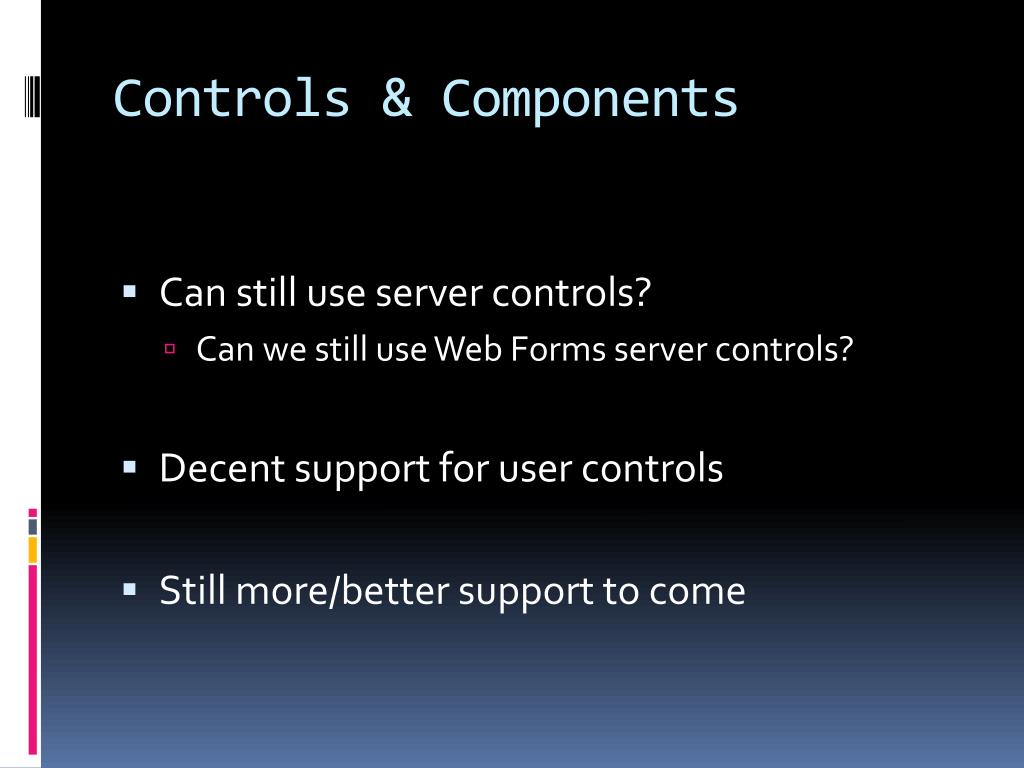 Controls & Components

Can still use server controls?

Can we still use Web Forms server controls?

Decent support for user controls

Still more/better support to come